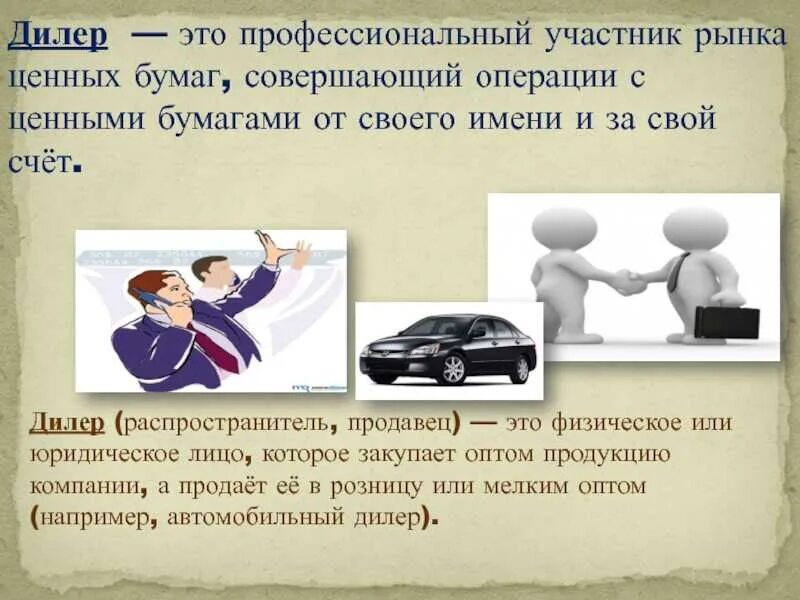 Дилер — это профессиональный участник рынка ценных бумаг, совершающий операции с ценными бумагами от своего имени и за свой счёт.

Дилер (распространитель, продавец) — это физическое или юридическое лицо, которое закупает оптом продукцию компании, а продаёт её в розницу или мелким оптом (например, автомобильный дилер).